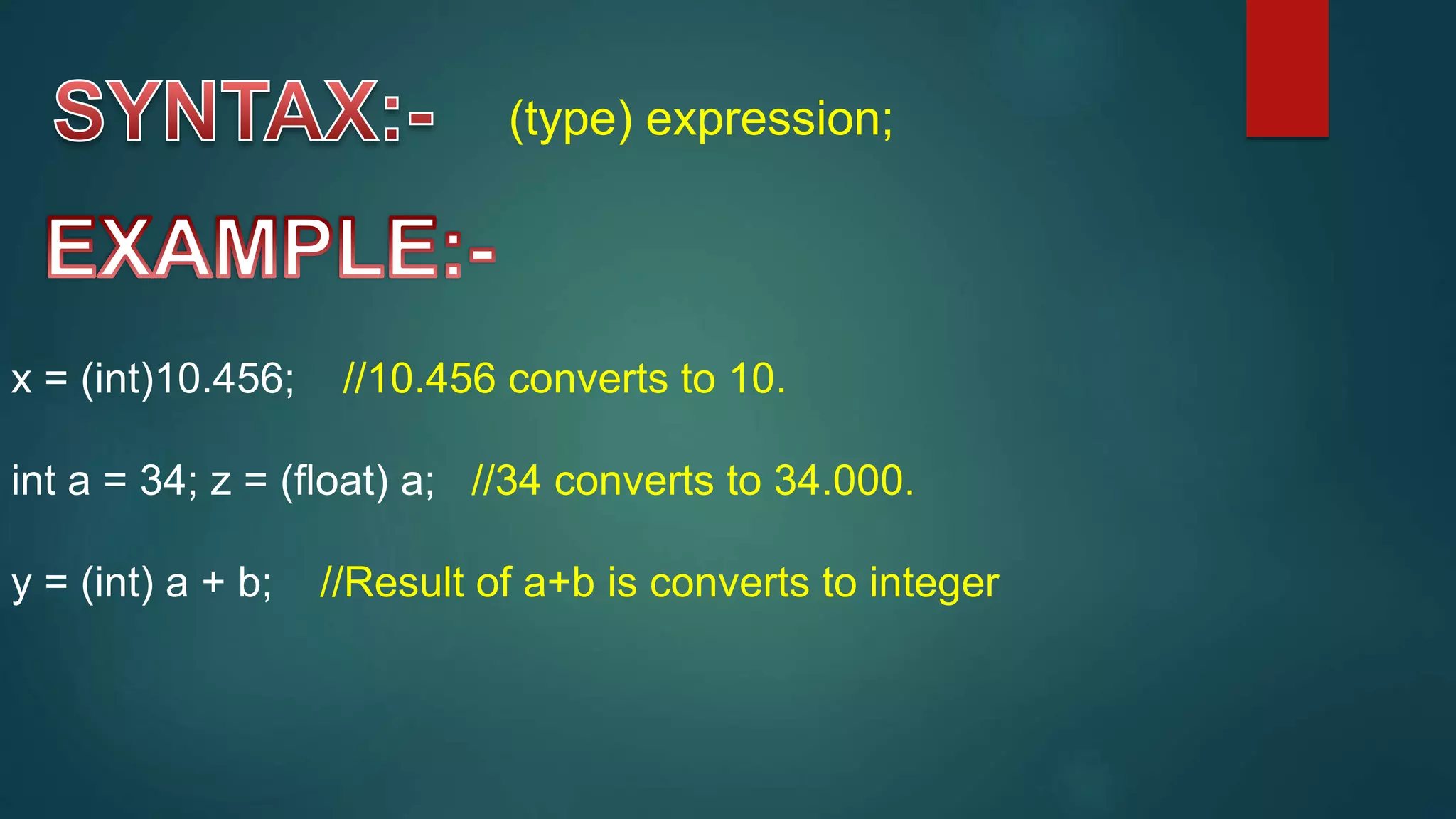 SYNTAX:- (type) expression;

EXAMPLE:-

x = (int)10.456; //10.456 converts to 10.

int a = 34; z = (float) a; //34 converts to 34.000.

y = (int) a + b; //Result of a+b is converts to integer